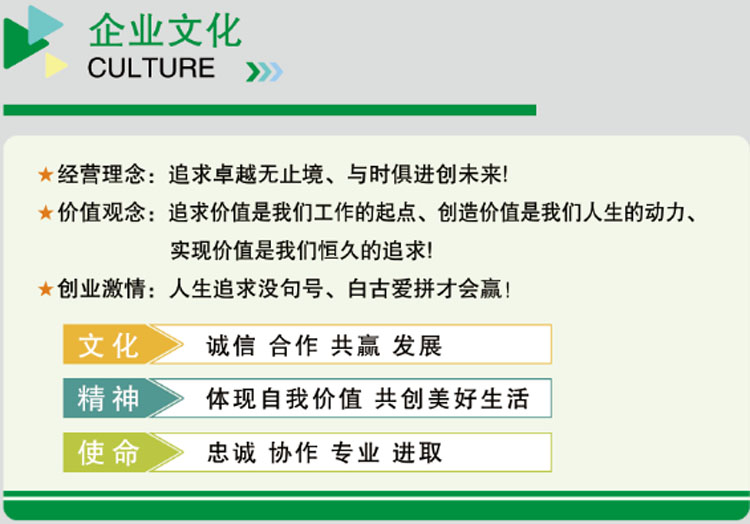 企业文化
CULTURE

★经营理念：追求卓越无止境、与时俱进创未来!

★价值观念：追求价值是我们工作的起点、创造价值是我们人生的动力、实现价值是我们恒久的追求!

★创业激情：人生追求没句号、白古爱拼才会赢!

文化 诚信 合作 共赢 发展

精神 体现自我价值 共创美好生活

使命 忠诚 协作 专业 进取